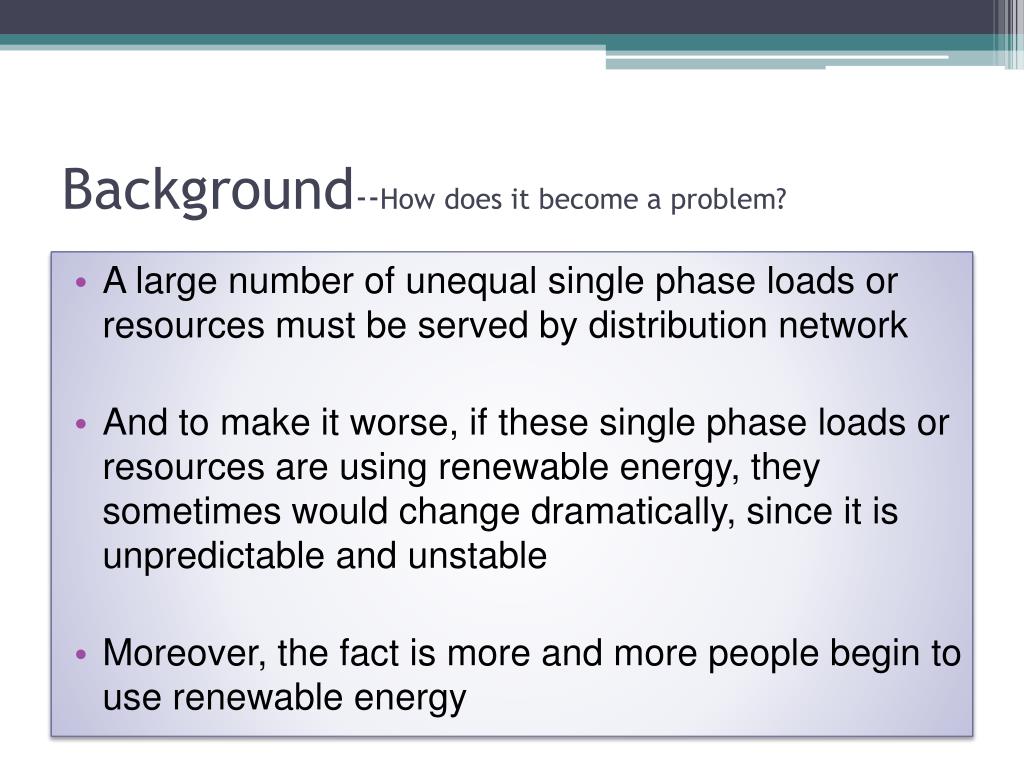 Background--How does it become a problem?

• A large number of unequal single phase loads or resources must be served by distribution network

• And to make it worse, if these single phase loads or resources are using renewable energy, they sometimes would change dramatically, since it is unpredictable and unstable

• Moreover, the fact is more and more people begin to use renewable energy